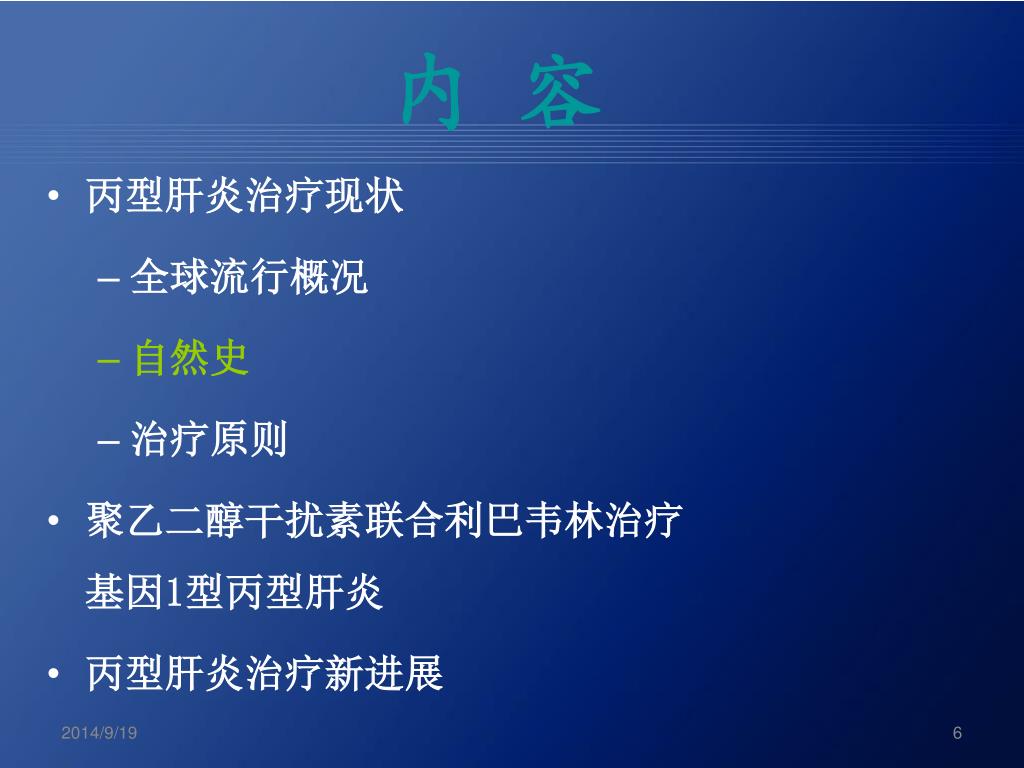 内 容

• 丙型肝炎治疗现状

– 全球流行概况

– 自然史

– 治疗原则

• 聚乙二醇干扰素联合利巴韦林治疗基因1型丙型肝炎

• 丙型肝炎治疗新进展

2014/9/19

6